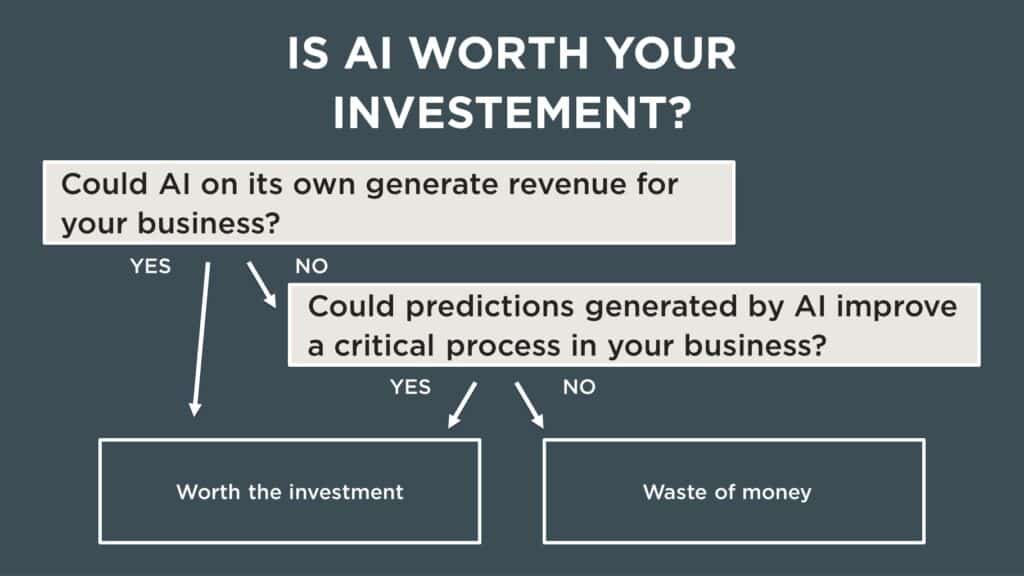 IS AI WORTH YOUR INVESTEMENT?

Could AI on its own generate revenue for your business?

YES

NO

Could predictions generated by AI improve a critical process in your business?

YES

NO

Worth the investment

Waste of money